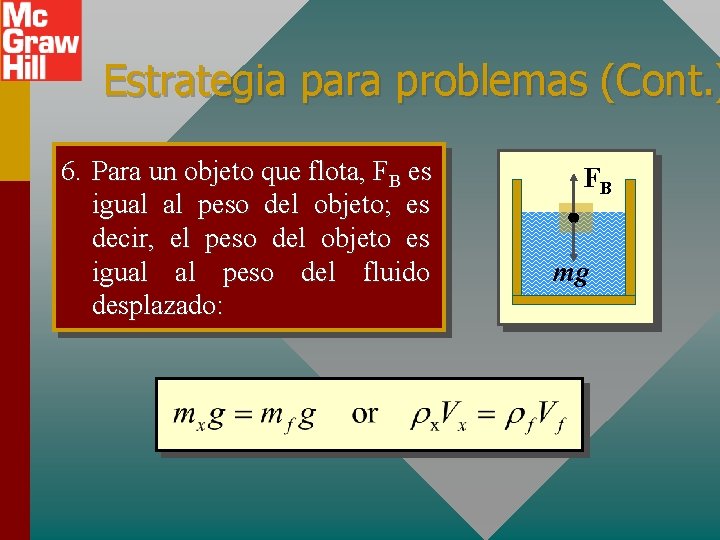 Mc Graw Hill

Estrategia para problemas (Cont.)

6. Para un objeto que flota, $F_B$ es igual al peso del objeto; es decir, el peso del objeto es igual al peso del fluido desplazado:

$F_B$

$mg$

$m_x g = m_f g$ or $\rho_x V_x = \rho_f V_f$